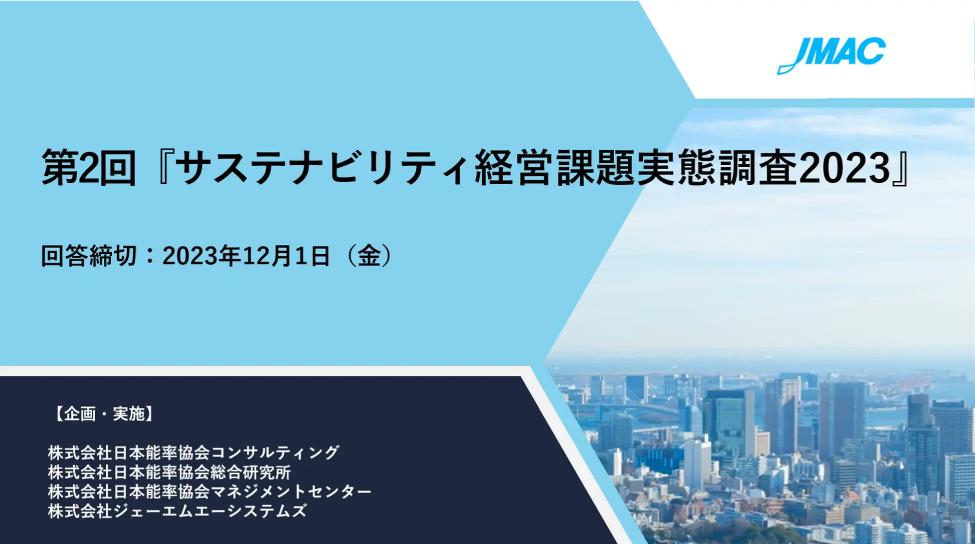 JMAC

第2回『サステナビリティ経営課題実態調査2023』

回答締切：2023年12月1日（金）

【企画・実施】

株式会社日本能率協会コンサルティング
株式会社日本能率協会総合研究所
株式会社日本能率協会マネジメントセンター
株式会社ジェーエムエーシステムズ